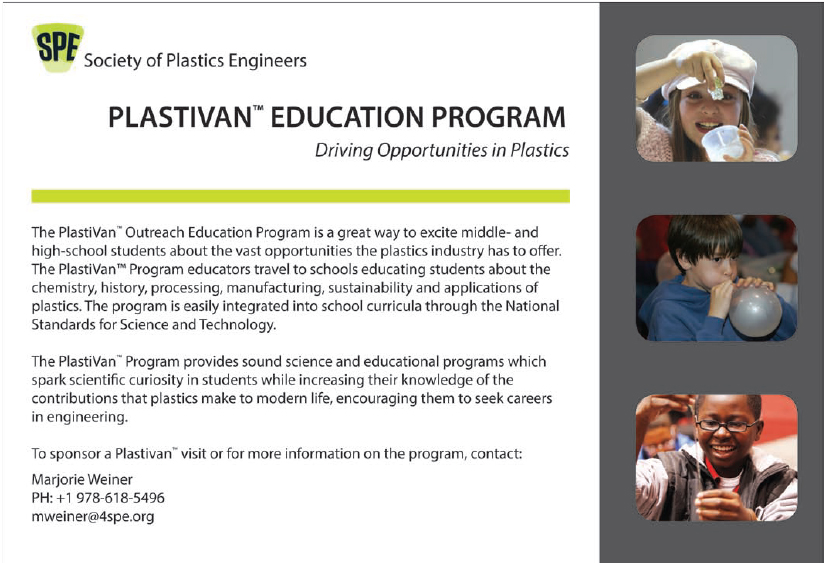 SPE Society of Plastics Engineers

PLASTIVAN™ EDUCATION PROGRAM

Driving Opportunities in Plastics

The PlastiVan™ Outreach Education Program is a great way to excite middle- and high-school students about the vast opportunities the plastics industry has to offer. The PlastiVan™ Program educators travel to schools educating students about the chemistry, history, processing, manufacturing, sustainability and applications of plastics. The program is easily integrated into school curricula through the National Standards for Science and Technology.

The PlastiVan™ Program provides sound science and educational programs which spark scientific curiosity in students while increasing their knowledge of the contributions that plastics make to modern life, encouraging them to seek careers in engineering.

To sponsor a Plastivan™ visit or for more information on the program, contact:

Marjorie Weiner
PH: +1 978-618-5496
mweiner@4spe.org